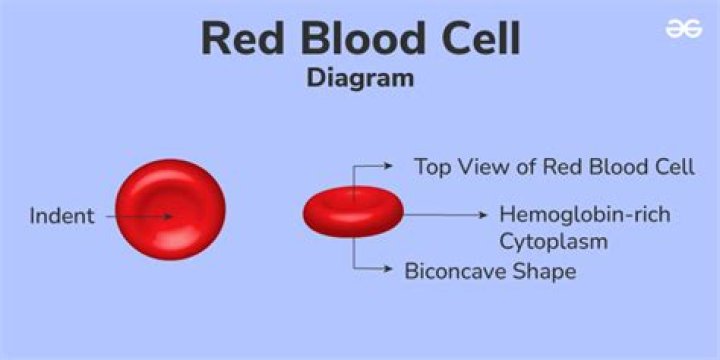 Red Blood Cell
Diagram

Indent

Top View of Red Blood Cell

Hemoglobin-rich Cytoplasm

Biconcave Shape